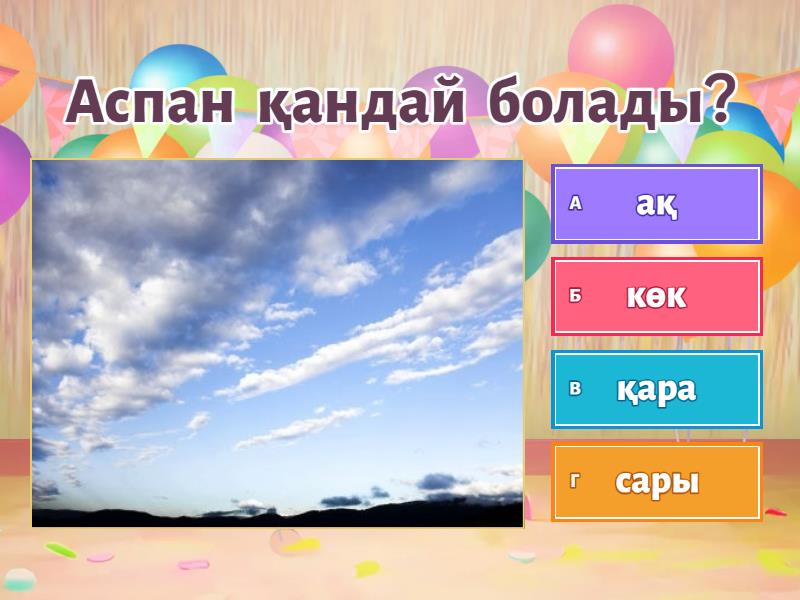 Аспан қандай болады?

А ақ

Б көк

В қара

Г сары